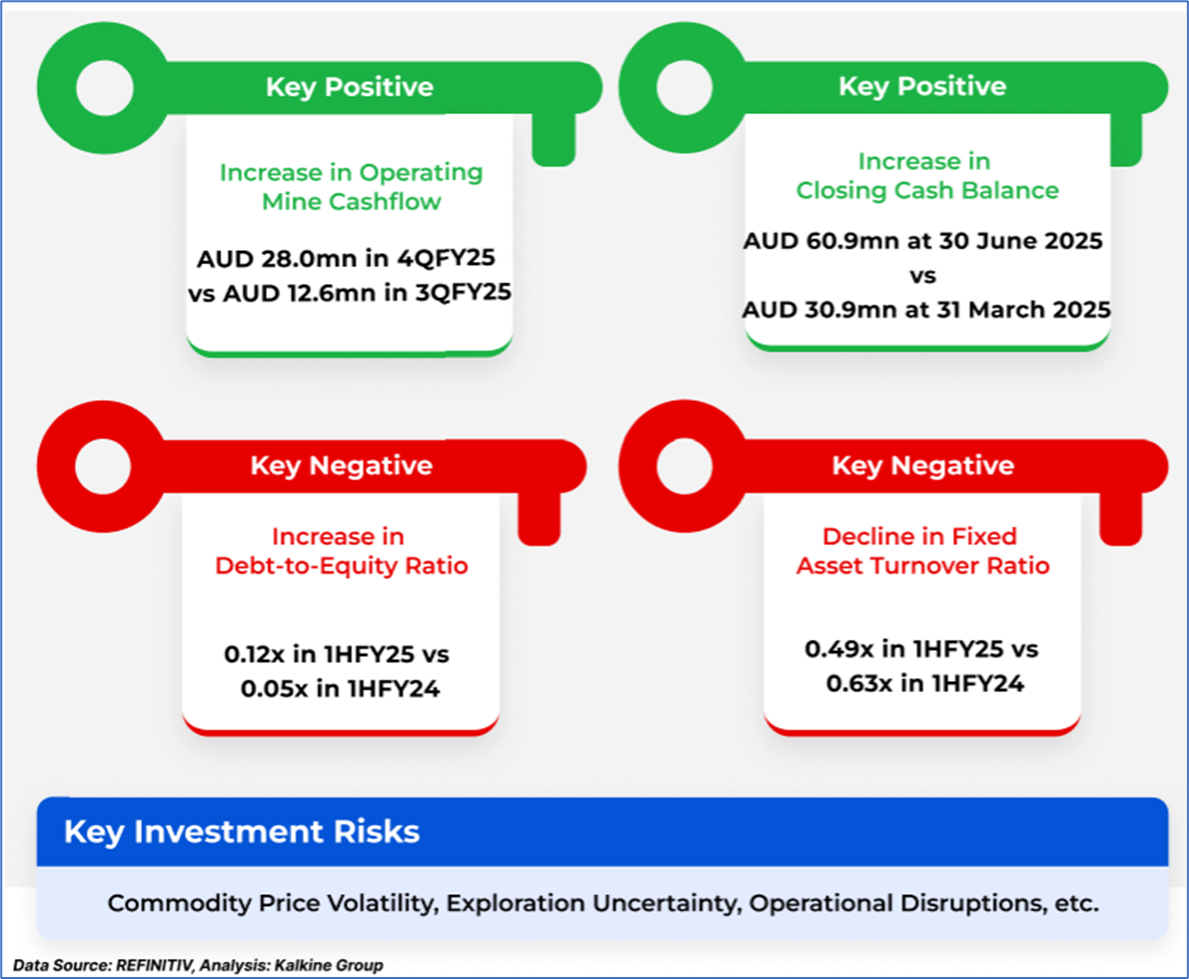 Key Positive

Increase in Operating Mine Cashflow

AUD 28.0mn in 4QFY25 vs AUD 12.6mn in 3QFY25

Key Positive

Increase in Closing Cash Balance

AUD 60.9mn at 30 June 2025 vs AUD 30.9mn at 31 March 2025

Key Negative

Increase in Debt-to-Equity Ratio

0.12x in 1HFY25 vs 0.05x in 1HFY24

Key Negative

Decline in Fixed Asset Turnover Ratio

0.49x in 1HFY25 vs 0.63x in 1HFY24

Key Investment Risks

Commodity Price Volatility, Exploration Uncertainty, Operational Disruptions, etc.

Data Source: REFINITIV, Analysis: Kalkine Group